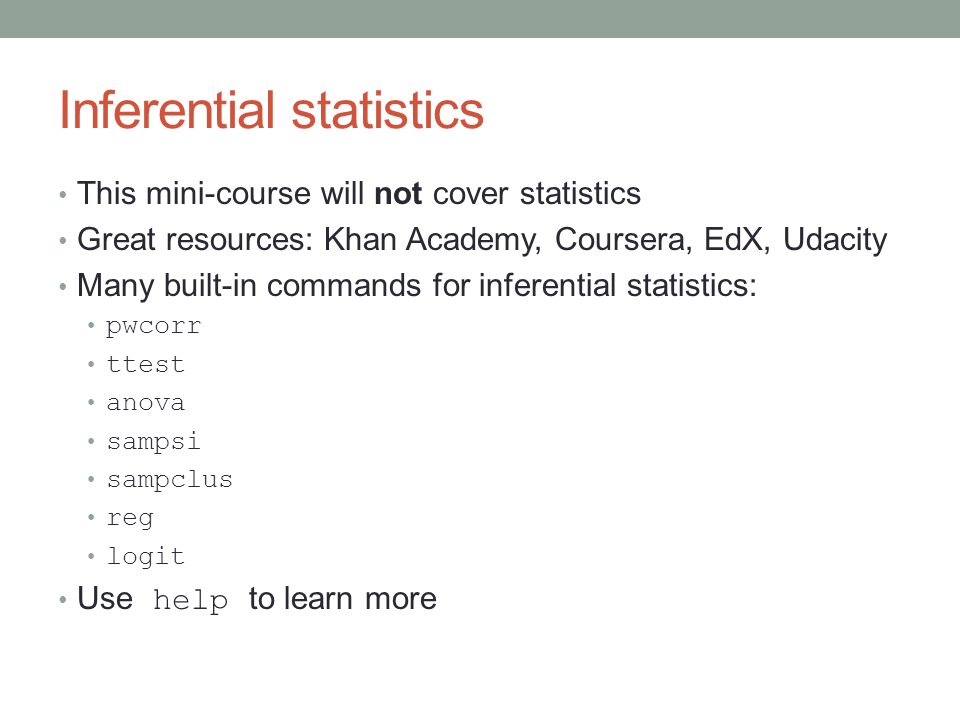 Inferential statistics

• This mini-course will not cover statistics
• Great resources: Khan Academy, Coursera, EdX, Udacity
• Many built-in commands for inferential statistics:
  • pwcorr
  • ttest
  • anova
  • sampsi
  • sampclus
  • reg
  • logit
• Use help to learn more